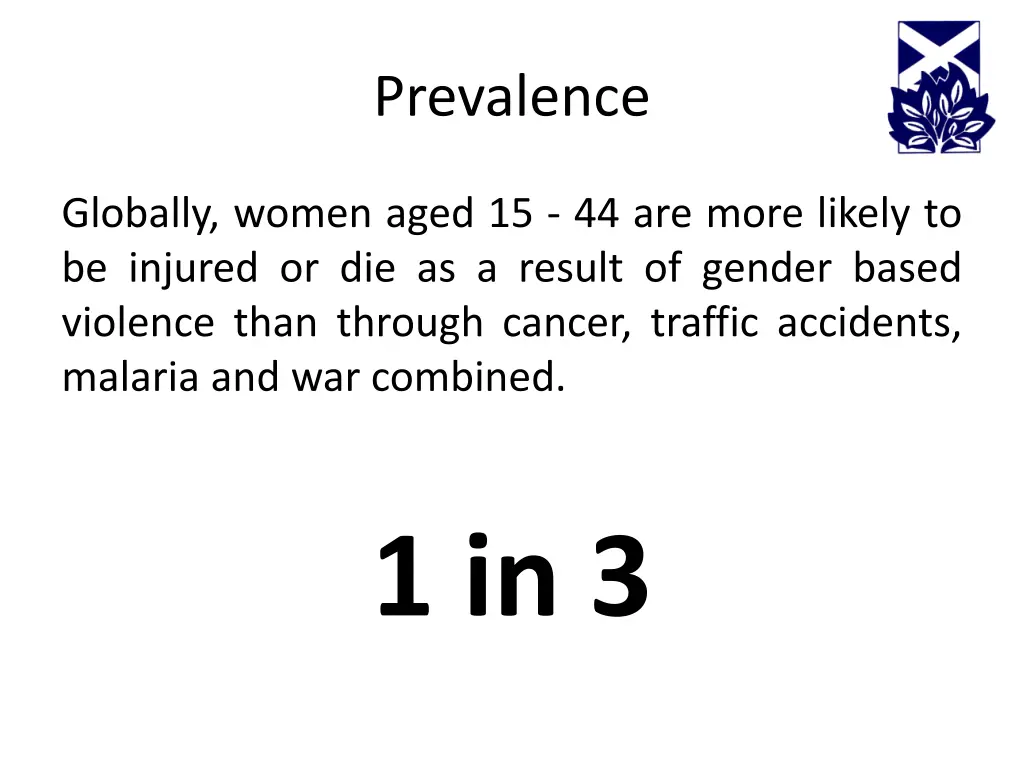 Prevalence

Globally, women aged 15 - 44 are more likely to be injured or die as a result of gender based violence than through cancer, traffic accidents, malaria and war combined.

1 in 3